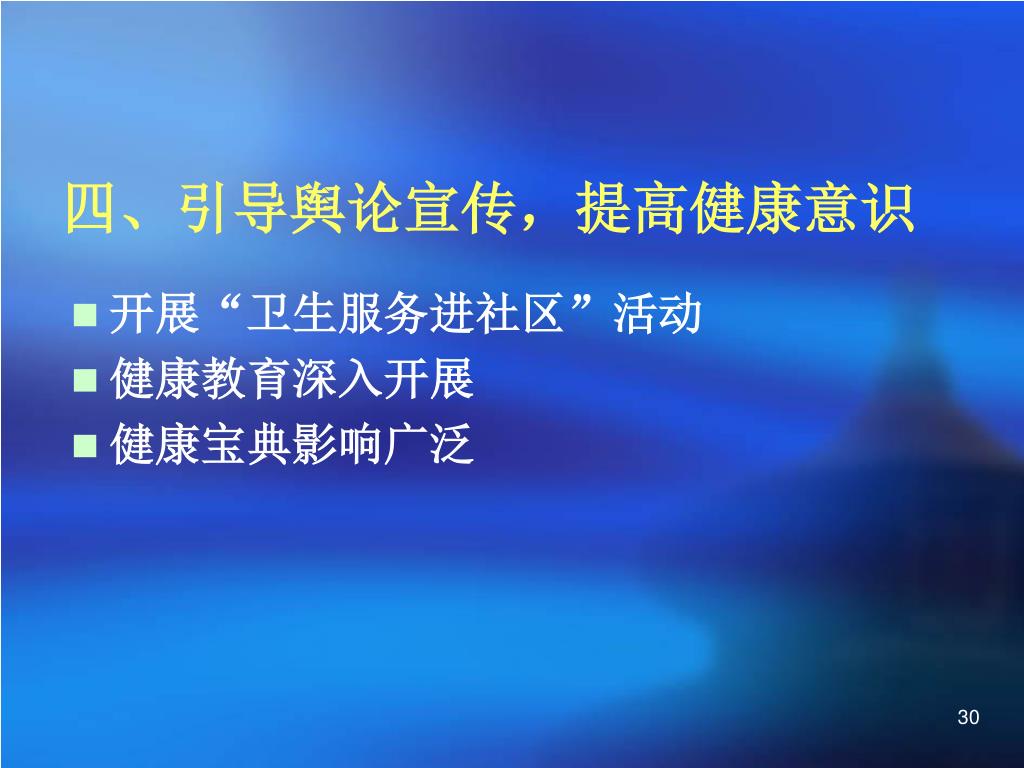 四、引导舆论宣传，提高健康意识

■ 开展“卫生服务进社区”活动
■ 健康教育深入开展
■ 健康宝典影响广泛

30